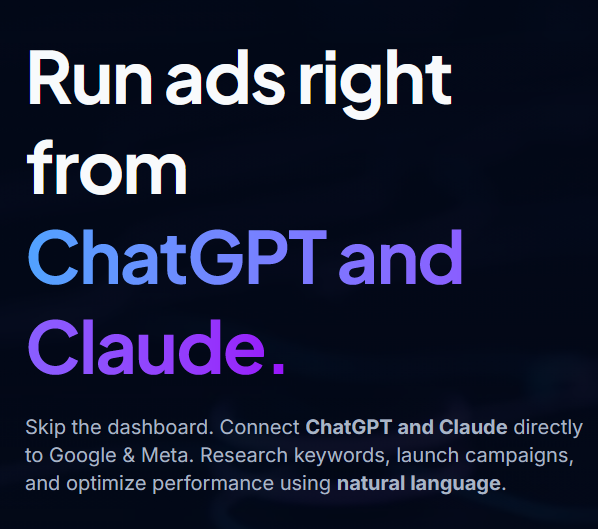 Run ads right from ChatGPT and Claude.

Skip the dashboard. Connect ChatGPT and Claude directly to Google & Meta. Research keywords, launch campaigns, and optimize performance using natural language.